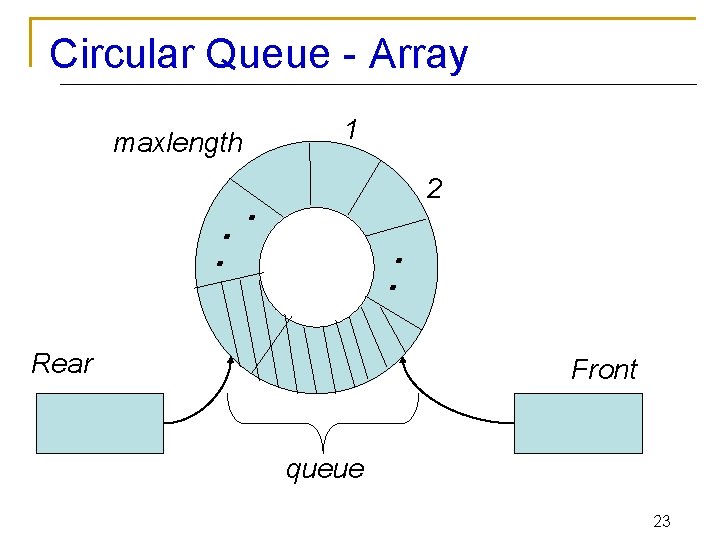 Circular Queue - Array

maxlength

1

2

Rear

Front

queue

23